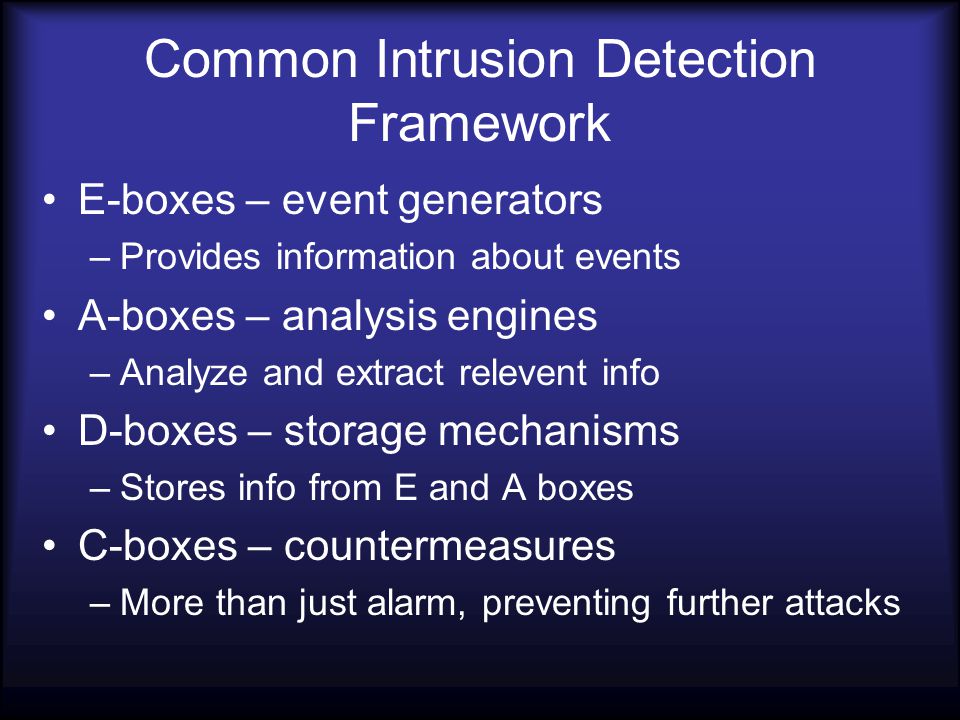 Common Intrusion Detection Framework

• E-boxes – event generators
– Provides information about events
• A-boxes – analysis engines
– Analyze and extract relevent info
• D-boxes – storage mechanisms
– Stores info from E and A boxes
• C-boxes – countermeasures
– More than just alarm, preventing further attacks